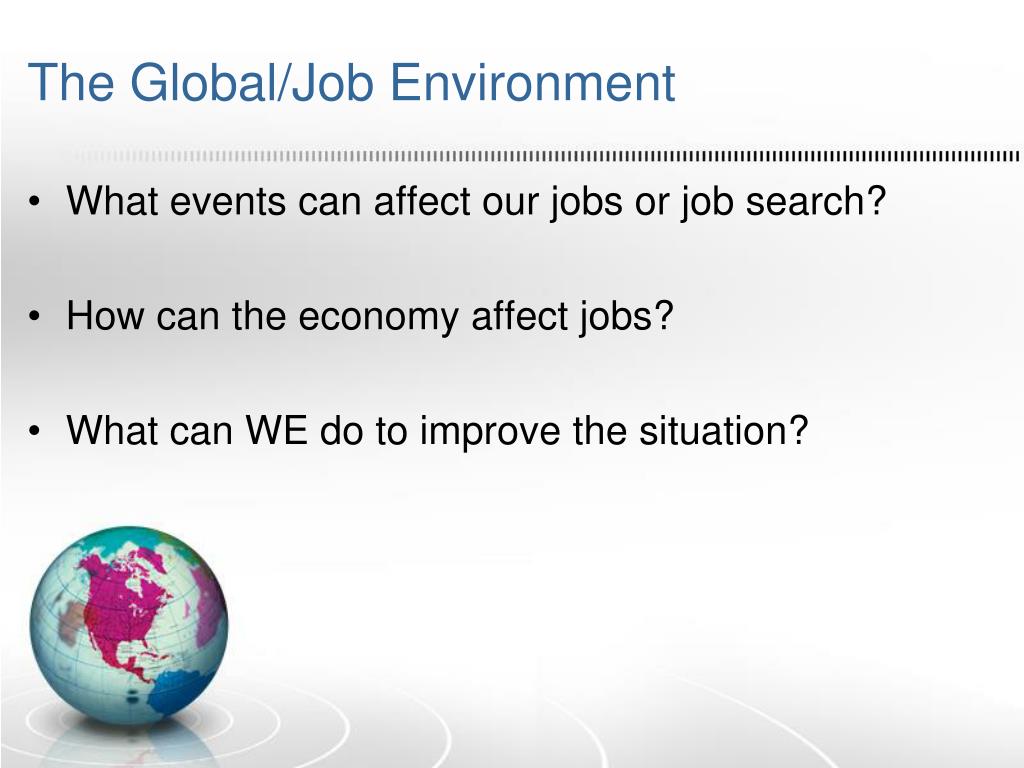 The Global/Job Environment

• What events can affect our jobs or job search?

• How can the economy affect jobs?

• What can WE do to improve the situation?